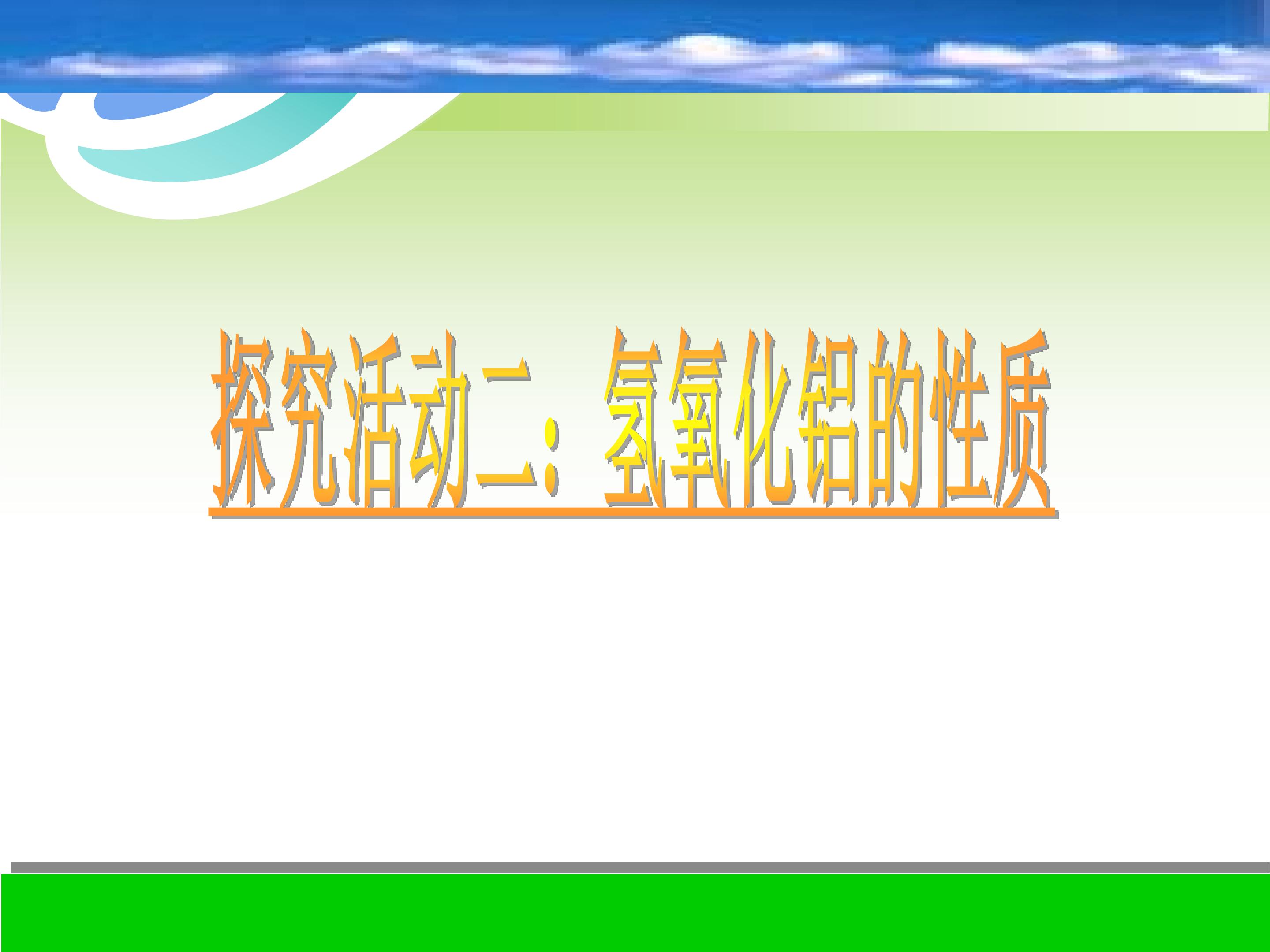 探究活动二：氢氧化铝的性质